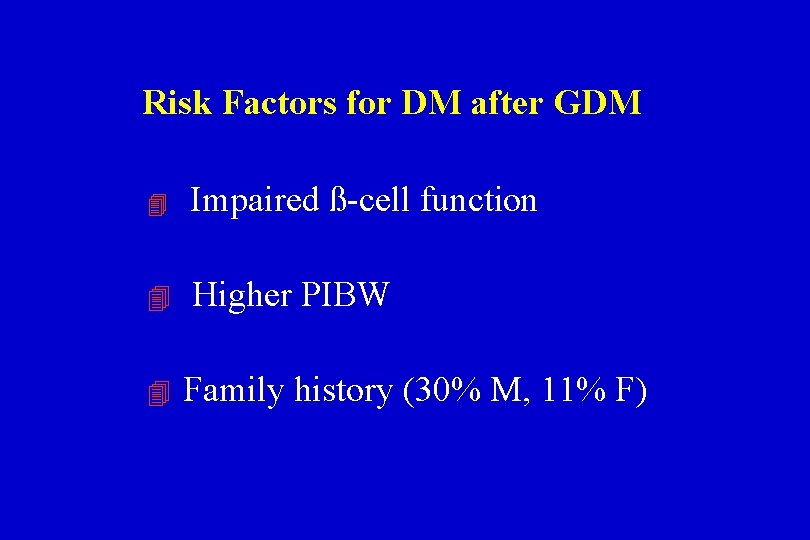 Risk Factors for DM after GDM

Impaired ß-cell function

Higher PIBW

Family history (30% M, 11% F)